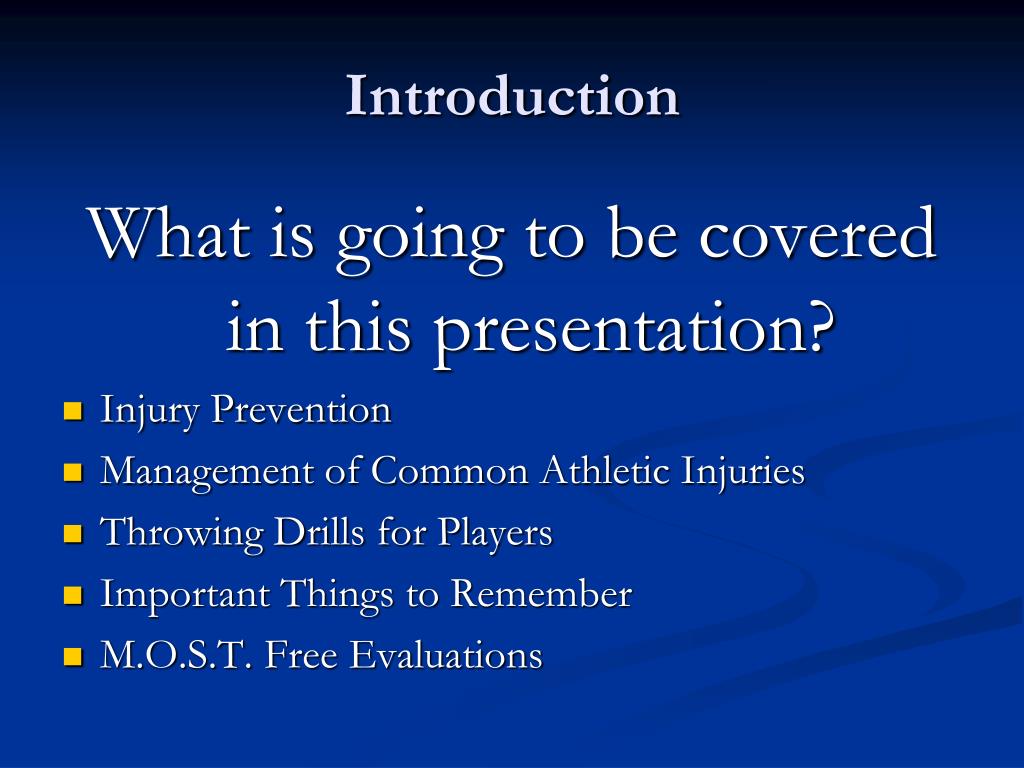 Introduction

What is going to be covered in this presentation?

- Injury Prevention
- Management of Common Athletic Injuries
- Throwing Drills for Players
- Important Things to Remember
- M.O.S.T. Free Evaluations